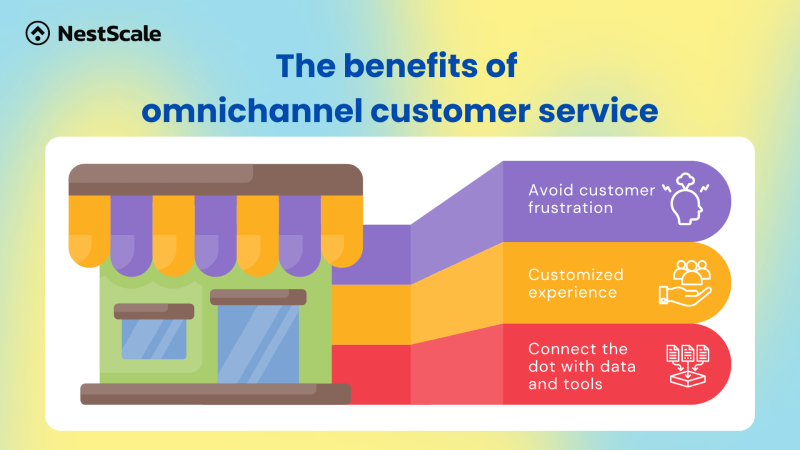 NestScale

The benefits of omnichannel customer service

Avoid customer frustration

Customized experience

Connect the dot with data and tools